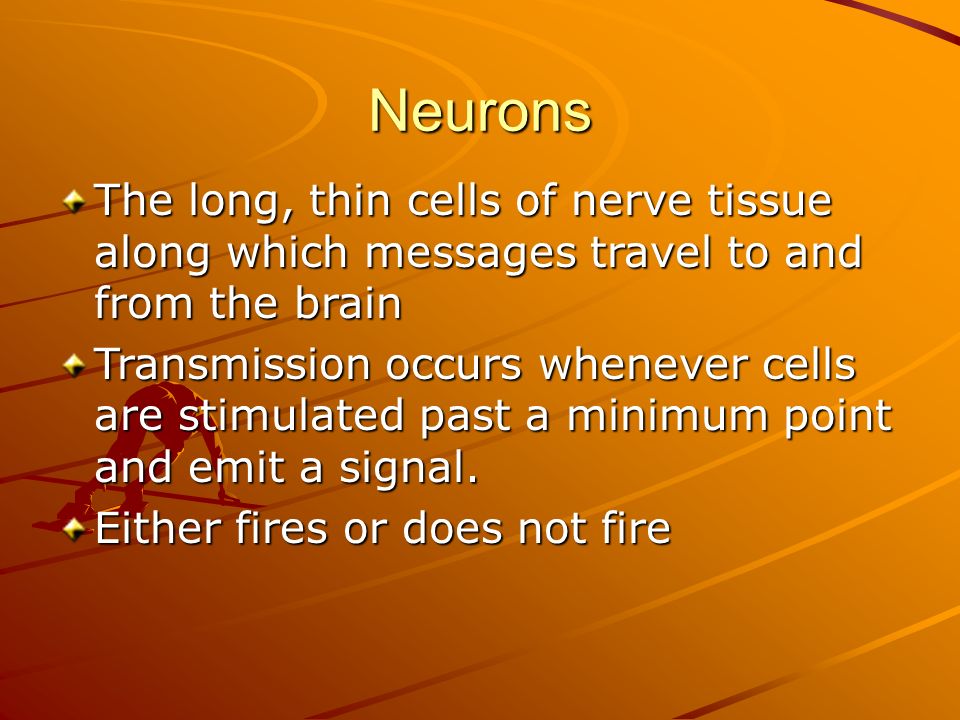 Neurons

The long, thin cells of nerve tissue along which messages travel to and from the brain

Transmission occurs whenever cells are stimulated past a minimum point and emit a signal.

Either fires or does not fire